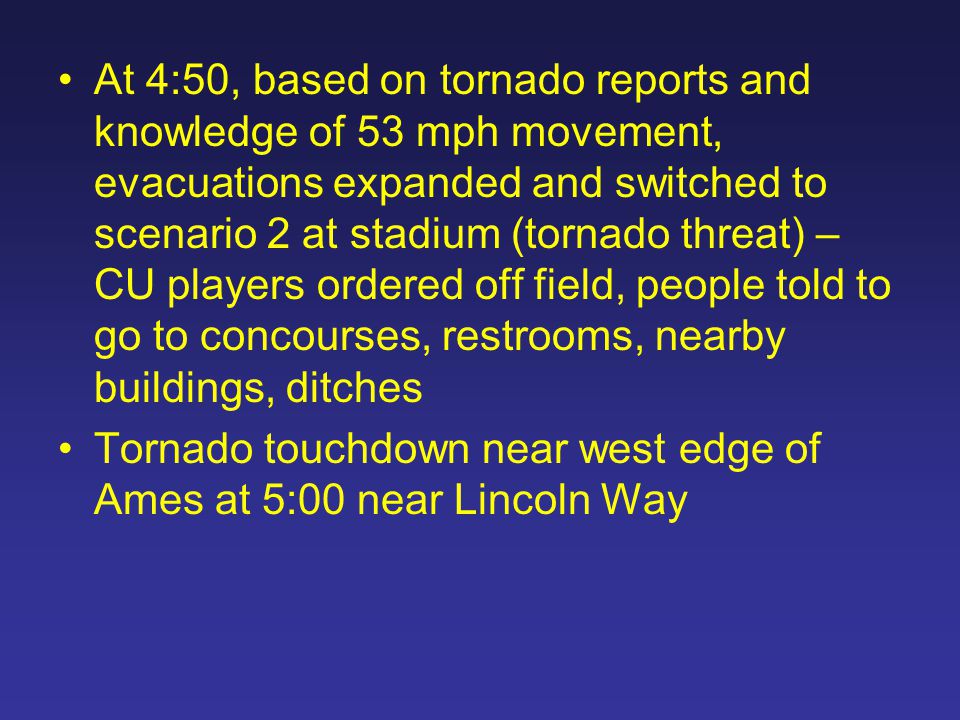 • At 4:50, based on tornado reports and knowledge of 53 mph movement, evacuations expanded and switched to scenario 2 at stadium (tornado threat) – CU players ordered off field, people told to go to concourses, restrooms, nearby buildings, ditches

• Tornado touchdown near west edge of Ames at 5:00 near Lincoln Way